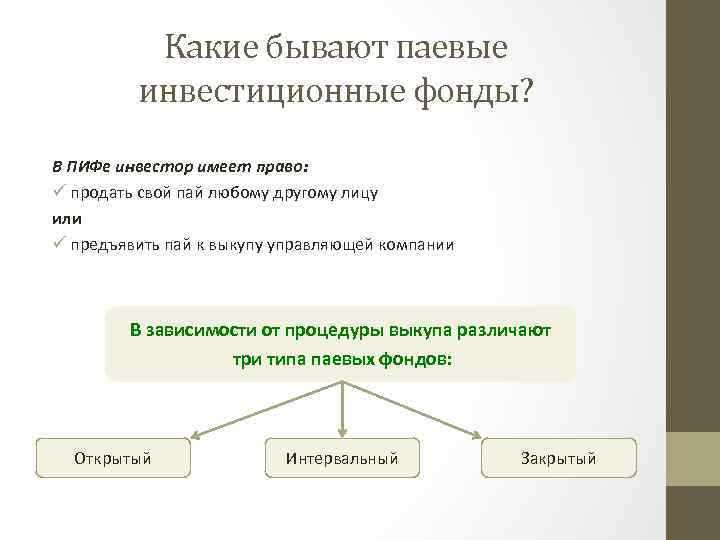 Какие бывают паевые инвестиционные фонды?

В ПИФе инвестор имеет право:
✓ продать свой пай любому другому лицу
или
✓ предъявить пай к выкупу управляющей компании

В зависимости от процедуры выкупа различают три типа паевых фондов:

Открытый

Интервальный

Закрытый